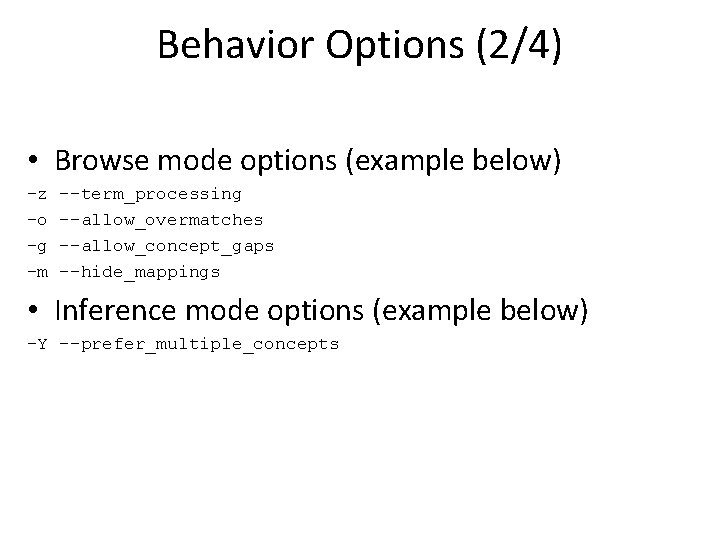 Behavior Options (2/4)

• Browse mode options (example below)

-z --term_processing
-o --allow_overmatches
-g --allow_concept_gaps
-m --hide_mappings

• Inference mode options (example below)

-Y --prefer_multiple_concepts